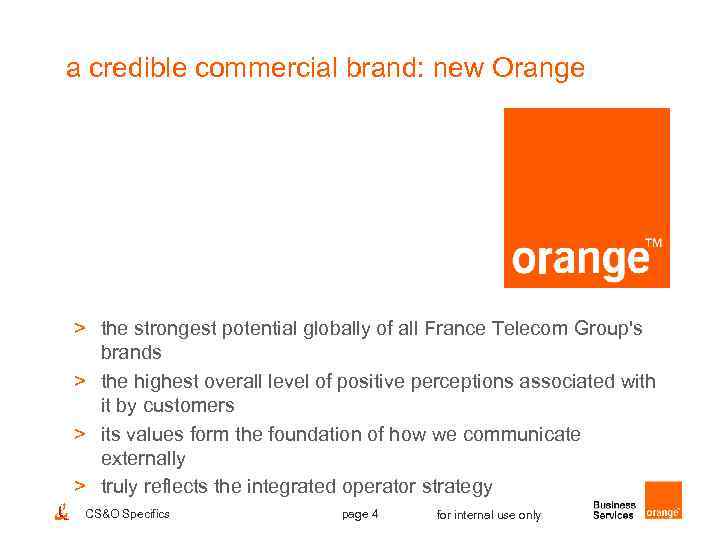 a credible commercial brand: new Orange

orange™

> the strongest potential globally of all France Telecom Group's brands
> the highest overall level of positive perceptions associated with it by customers
> its values form the foundation of how we communicate externally
> truly reflects the integrated operator strategy

CS&O Specifics page 4 for internal use only Business Services orange